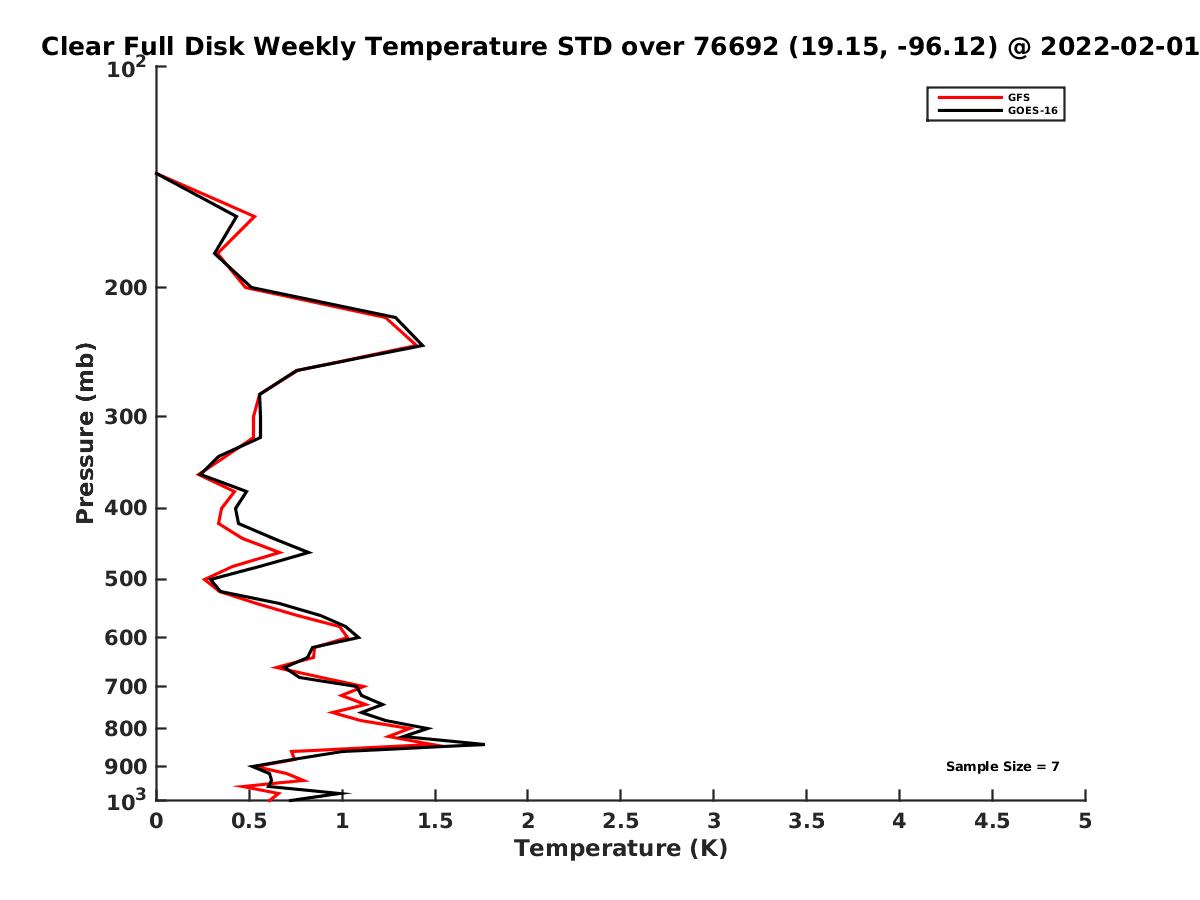 Clear Full Disk Weekly Temperature STD over 76692 (19.15, -96.12) @ 2022-02-01

GFS
GOES-16

Pressure (mb)

$10^2$
200
300
400
500
600
700
800
900
$10^3$

Sample Size = 7

0
0.5
1
1.5
2
2.5
3
3.5
4
4.5
5

Temperature (K)